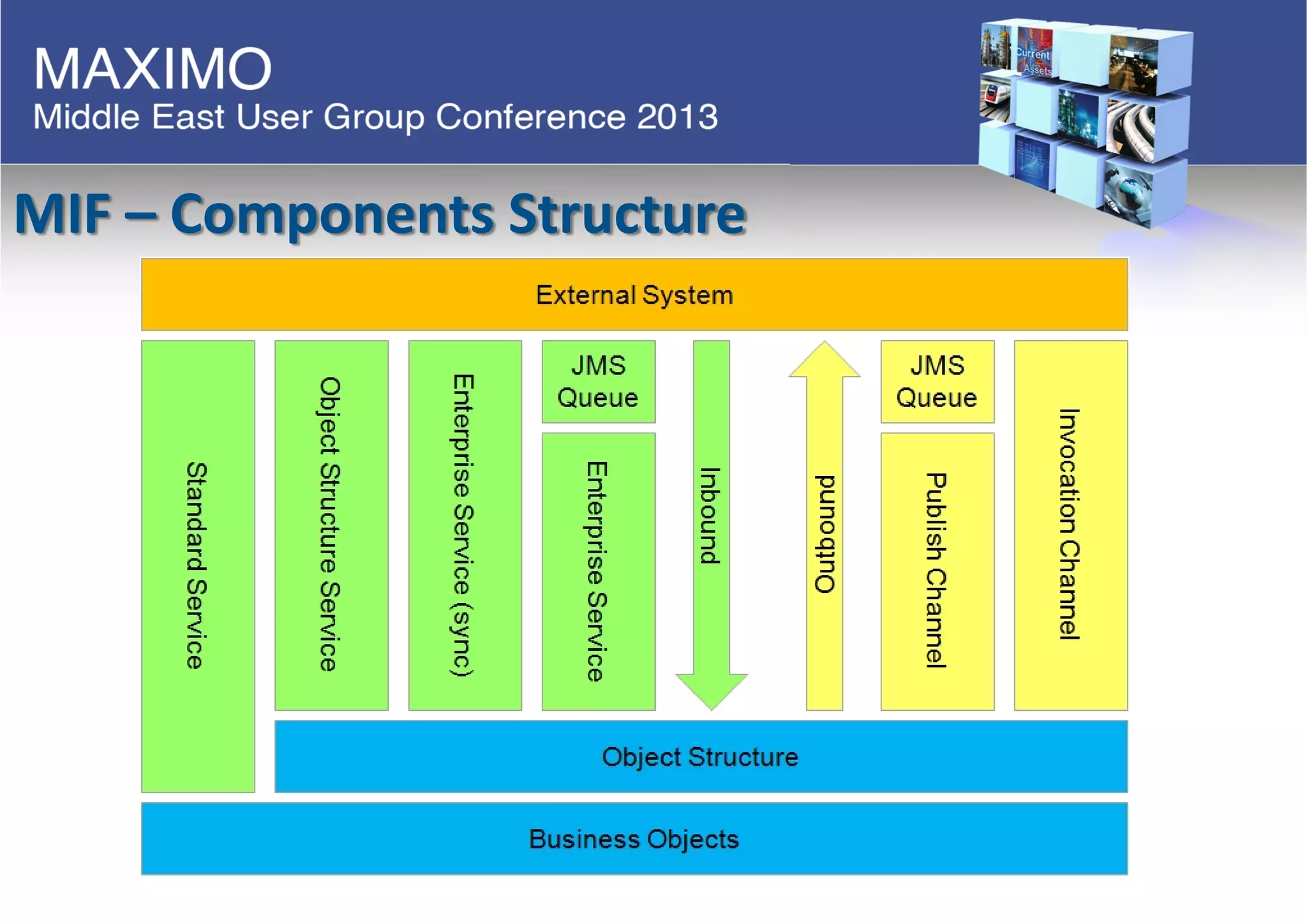 MAXIMO
Middle East User Group Conference 2013

Current Assets

MIF – Components Structure

External System

Standard Service

Object Structure Service

Enterprise Service (sync)

JMS Queue

Enterprise Service

Inbound

Outbound

JMS Queue

Publish Channel

Invocation Channel

Object Structure

Business Objects